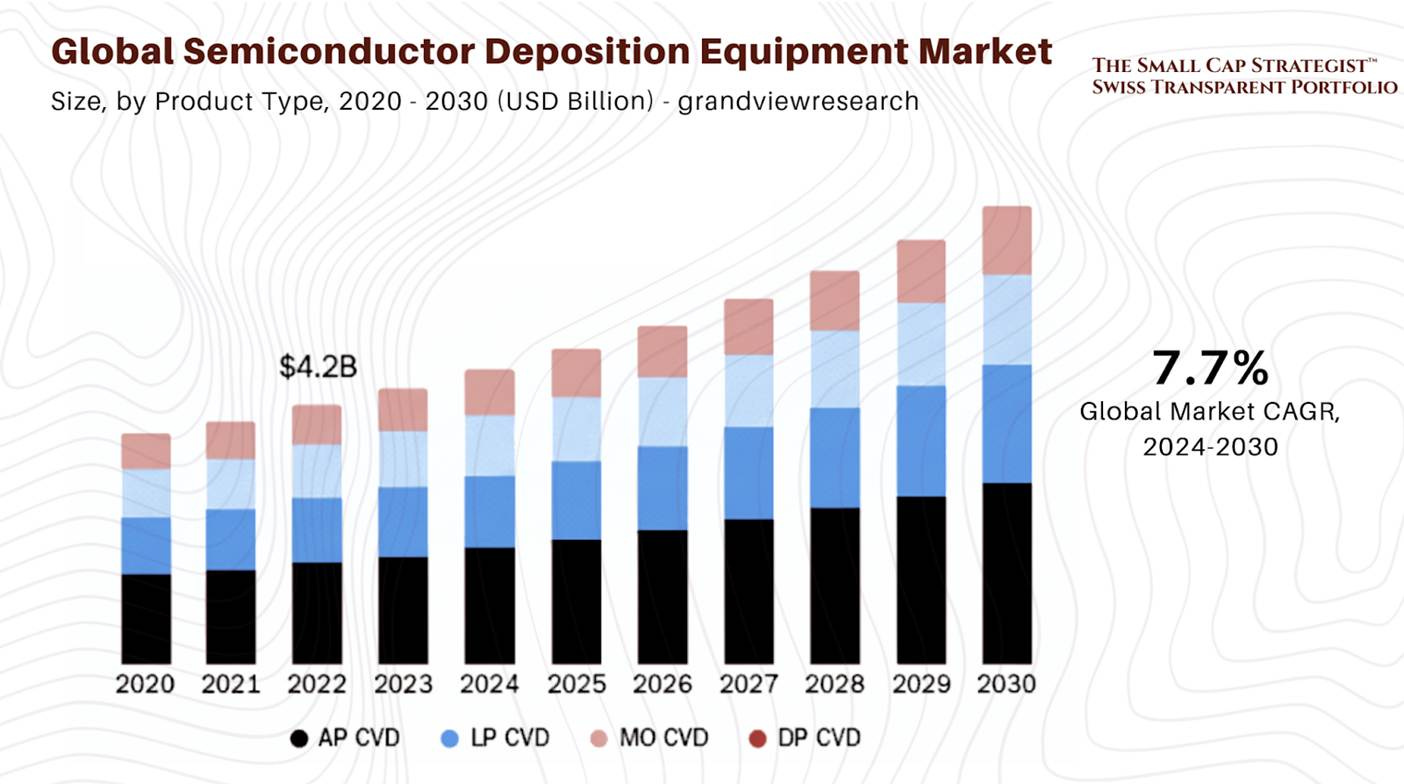 Global Semiconductor Deposition Equipment Market
Size, by Product Type, 2020 - 2030 (USD Billion) - grandviewresearch

THE SMALL CAP STRATEGIST™
SWISS TRANSPARENT PORTFOLIO

$4.2B

7.7%
Global Market CAGR, 2024-2030

2020 2021 2022 2023 2024 2025 2026 2027 2028 2029 2030

AP CVD LP CVD MO CVD DP CVD